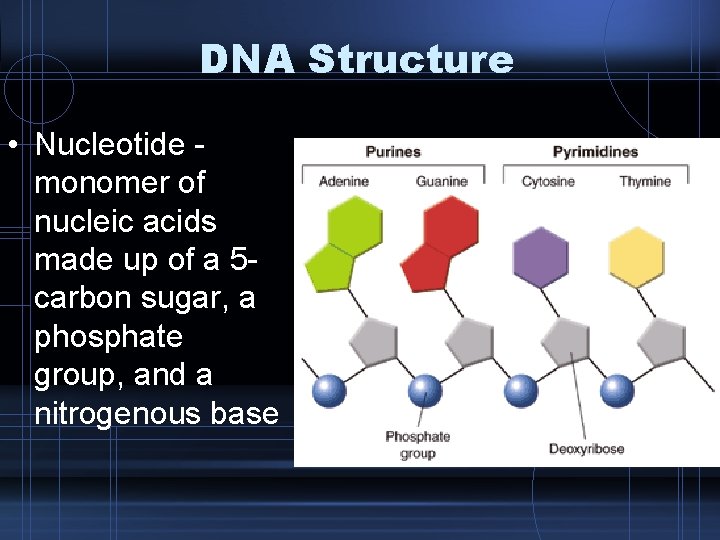 DNA Structure

• Nucleotide - monomer of nucleic acids made up of a 5-carbon sugar, a phosphate group, and a nitrogenous base

Purines
Adenine
Guanine
Pyrimidines
Cytosine
Thymine
Phosphate group
Deoxyribose